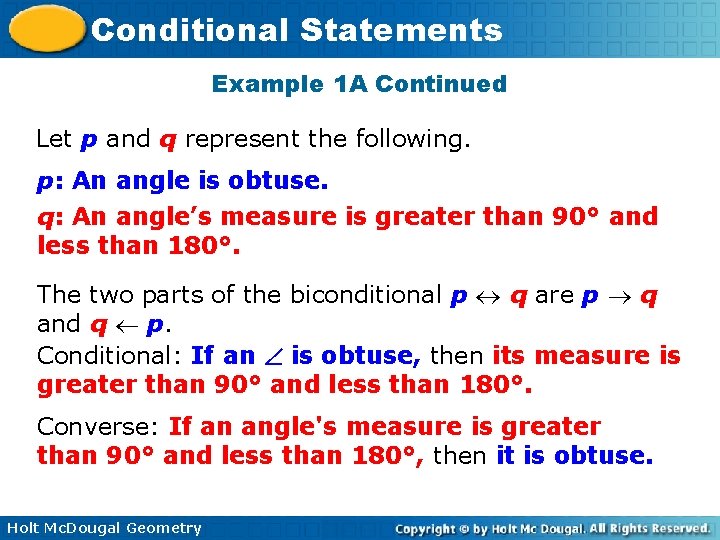 Conditional Statements

Example 1A Continued

Let $p$ and $q$ represent the following.

$p$: An angle is obtuse.

$q$: An angle's measure is greater than 90° and less than 180°.

The two parts of the biconditional $p \leftrightarrow q$ are $p \rightarrow q$ and $q \leftarrow p$.

Conditional: If an $\angle$ is obtuse, then its measure is greater than 90° and less than 180°.

Converse: If an angle's measure is greater than 90° and less than 180°, then it is obtuse.

Holt McDougal Geometry

Copyright © by Holt Mc Dougal. All Rights Reserved.